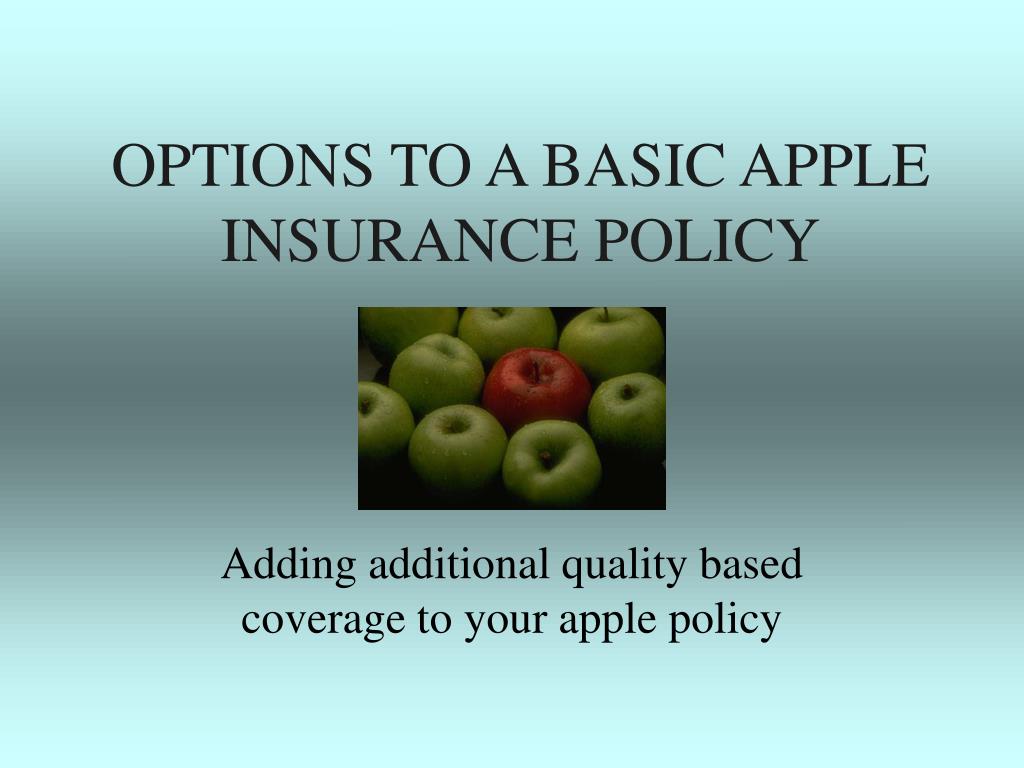 OPTIONS TO A BASIC APPLE INSURANCE POLICY

Adding additional quality based coverage to your apple policy